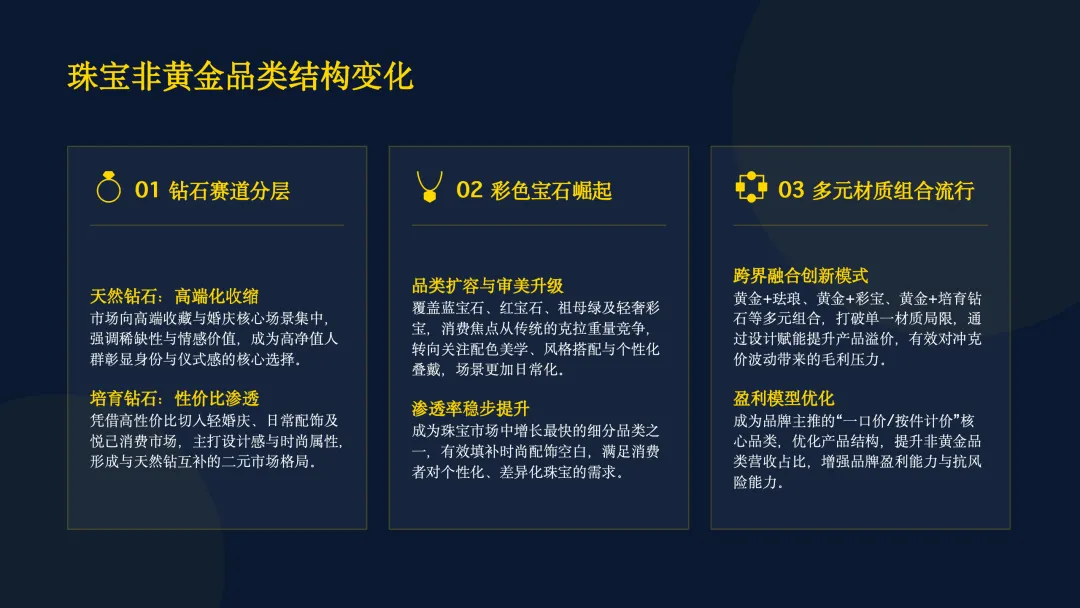 珠宝非黄金品类结构变化

01 钻石赛道分层

天然钻石：高端化收缩
市场向高端收藏与婚庆核心场景集中，强调稀缺性与情感价值，成为高净值人群彰显身份与仪式感的核心选择。

培育钻石：性价比渗透
凭借高性价比切入轻婚庆、日常配饰及悦己消费市场，主打设计感与时尚属性，形成与天然钻互补的二元市场格局。

02 彩色宝石崛起

品类扩容与审美升级
覆盖蓝宝石、红宝石、祖母绿及轻奢彩宝，消费焦点从传统的克拉重量竞争，转向关注配色美学、风格搭配与个性化叠戴，场景更加日常化。

渗透率稳步提升
成为珠宝市场中增长最快的细分品类之一，有效填补时尚配饰空白，满足消费者对个性化、差异化珠宝的需求。

03 多元材质组合流行

跨界融合创新模式
黄金+珐琅、黄金+彩宝、黄金+培育钻石等多元组合，打破单一材质局限，通过设计赋能提升产品溢价，有效对冲克价波动带来的毛利压力。

盈利模型优化
成为品牌主推的“一口价/按件计价”核心品类，优化产品结构，提升非黄金品类营收占比，增强品牌盈利能力与抗风险能力。